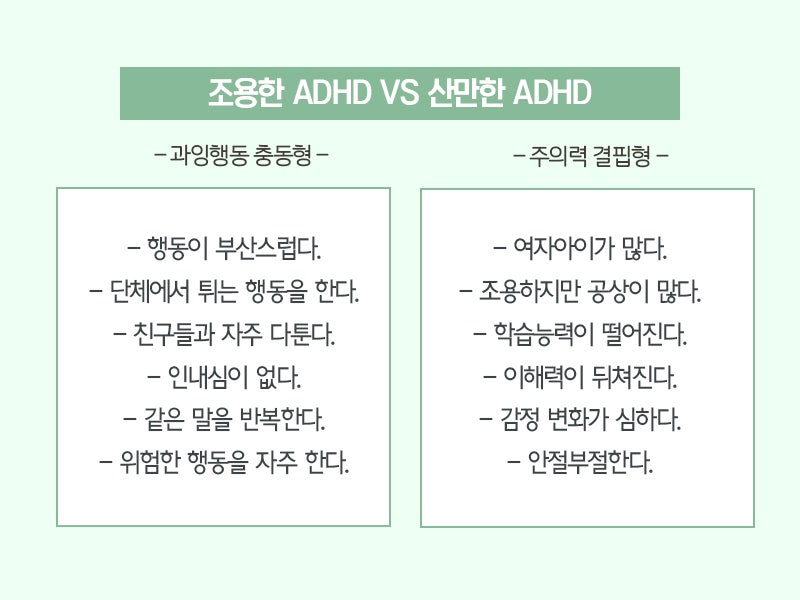 조용한 ADHD VS 산만한 ADHD

– 과잉행동 충동형 –

– 행동이 부산스럽다.
– 단체에서 튀는 행동을 한다.
– 친구들과 자주 다툰다.
– 인내심이 없다.
– 같은 말을 반복한다.
– 위험한 행동을 자주 한다.

– 주의력 결핍형 –

– 여자아이가 많다.
– 조용하지만 공상이 많다.
– 학습능력이 떨어진다.
– 이해력이 뒤쳐진다.
– 감정 변화가 심하다.
– 안절부절한다.